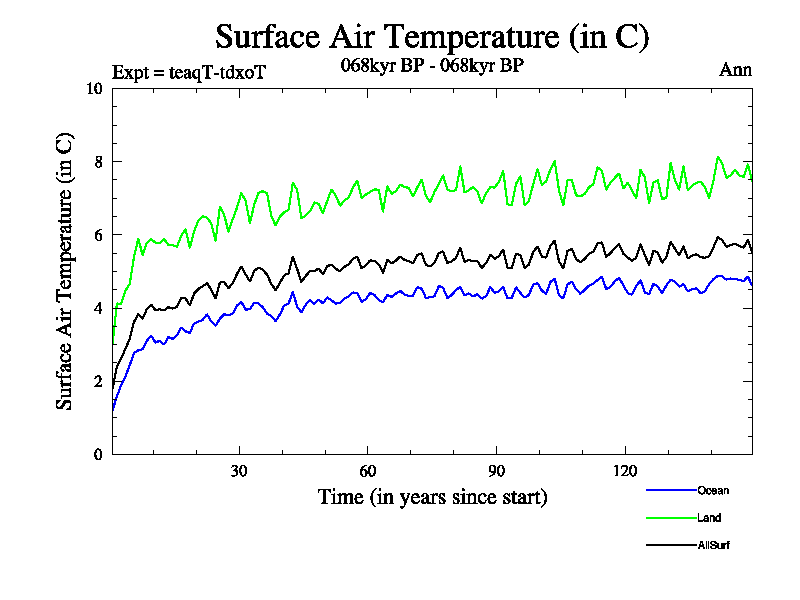 Surface Air Temperature (in C)

Expt = teaqT-tdxoT

068kyr BP - 068kyr BP

Ann

Surface Air Temperature (in C)

10
8
6
4
2
0

30
60
90
120

Time (in years since start)

Ocean
Land
AllSurf